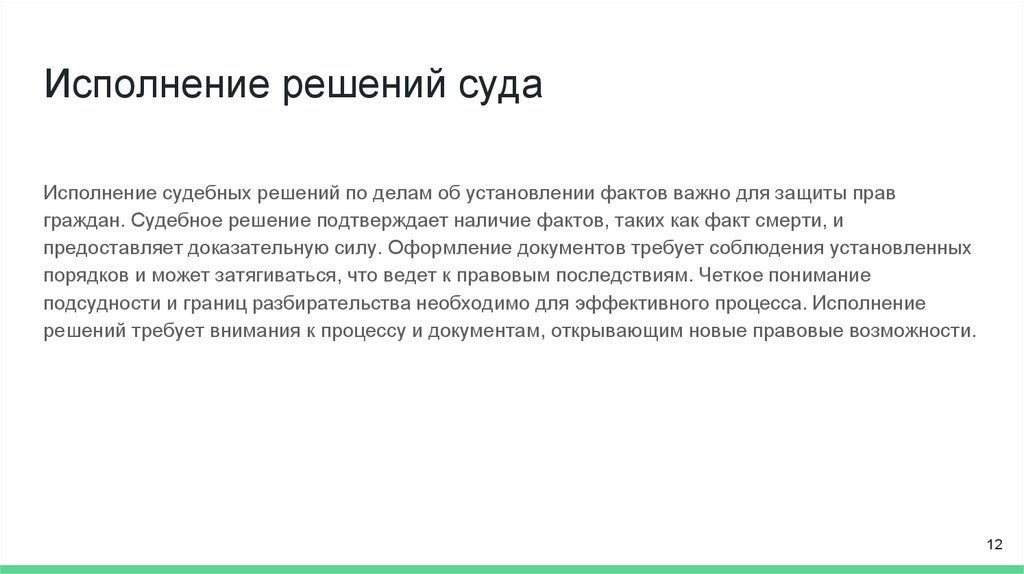 Исполнение решений суда

Исполнение судебных решений по делам об установлении фактов важно для защиты прав граждан. Судебное решение подтверждает наличие фактов, таких как факт смерти, и предоставляет доказательную силу. Оформление документов требует соблюдения установленных порядков и может затягиваться, что ведет к правовым последствиям. Четкое понимание подсудности и границ разбирательства необходимо для эффективного процесса. Исполнение решений требует внимания к процессу и документам, открывающим новые правовые возможности.

12